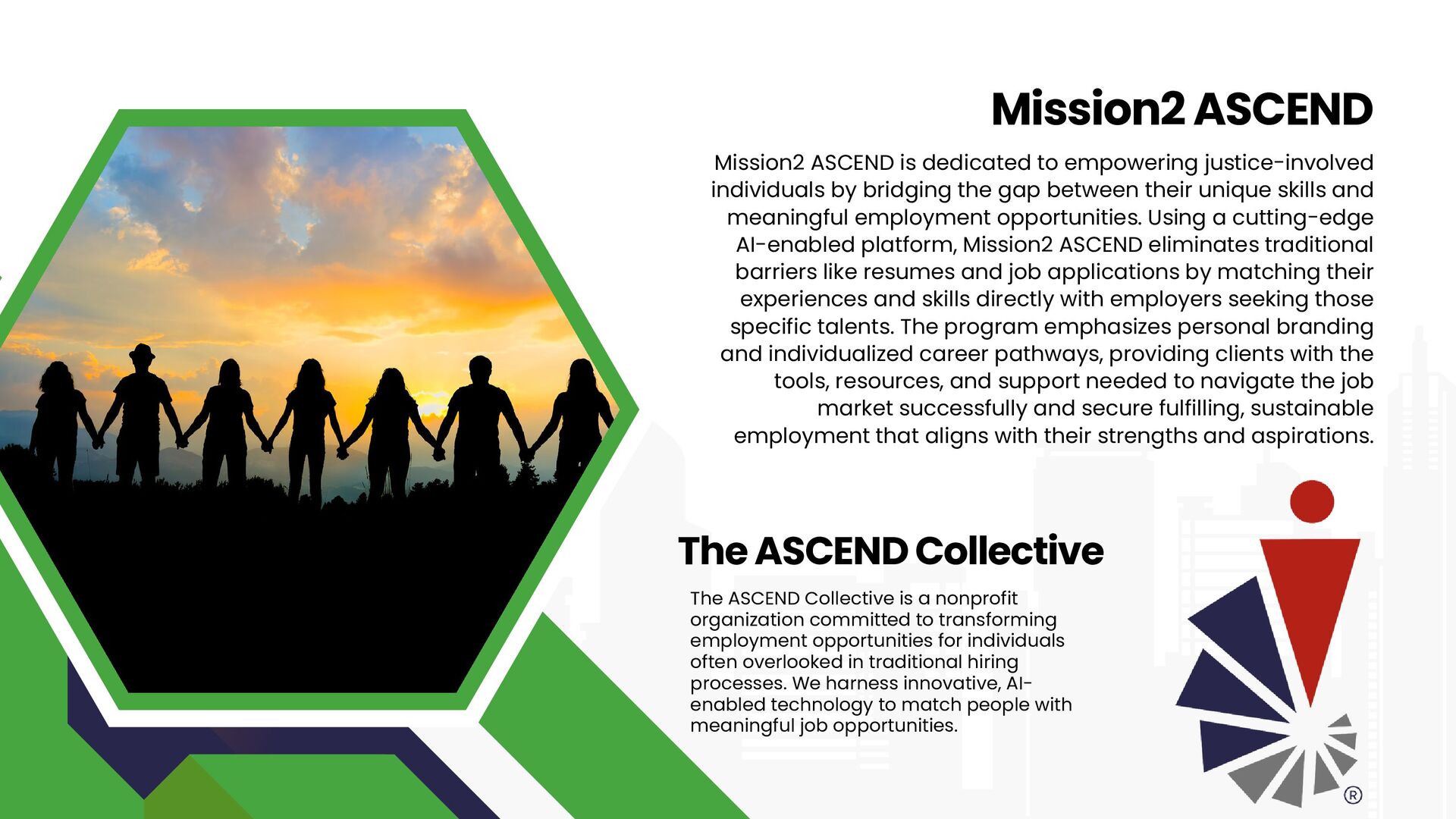 Mission2 ASCEND

Mission2 ASCEND is dedicated to empowering justice-involved individuals by bridging the gap between their unique skills and meaningful employment opportunities. Using a cutting-edge AI-enabled platform, Mission2 ASCEND eliminates traditional barriers like resumes and job applications by matching their experiences and skills directly with employers seeking those specific talents. The program emphasizes personal branding and individualized career pathways, providing clients with the tools, resources, and support needed to navigate the job market successfully and secure fulfilling, sustainable employment that aligns with their strengths and aspirations.

The ASCEND Collective

The ASCEND Collective is a nonprofit organization committed to transforming employment opportunities for individuals often overlooked in traditional hiring processes. We harness innovative, AI-enabled technology to match people with meaningful job opportunities.

®